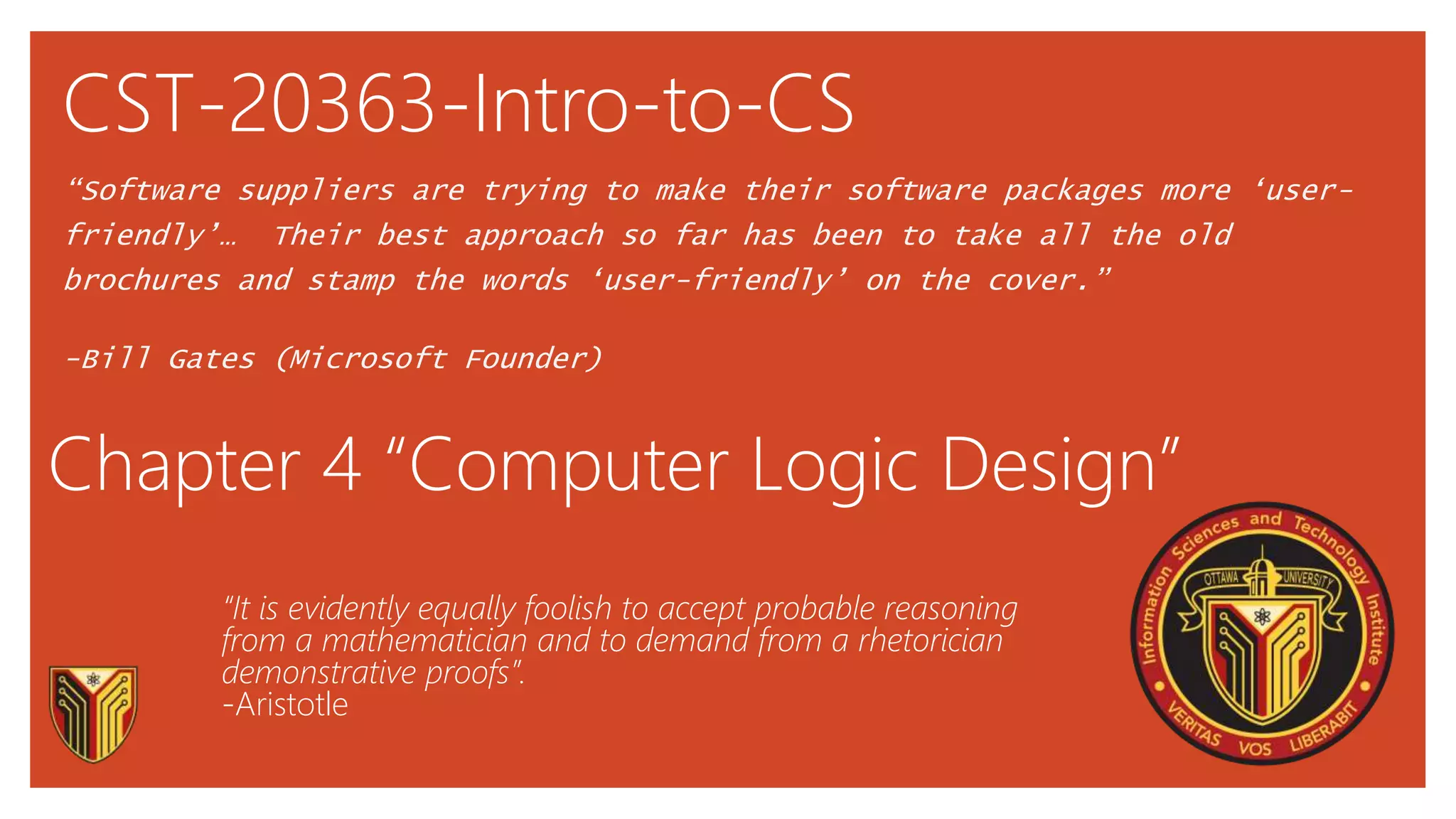 CST-20363-Intro-to-CS

“Software suppliers are trying to make their software packages more ‘user-friendly’… Their best approach so far has been to take all the old brochures and stamp the words ‘user-friendly’ on the cover.”

-Bill Gates (Microsoft Founder)

Chapter 4 “Computer Logic Design”

"It is evidently equally foolish to accept probable reasoning from a mathematician and to demand from a rhetorician demonstrative proofs".
-Aristotle

Information Sciences and Technology Institute
OTTAWA UNIVERSITY
VERITAS VOS LIBERABIT